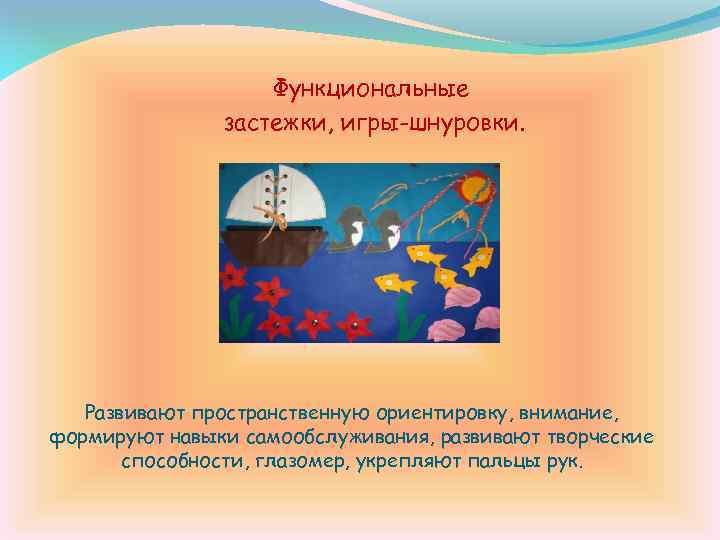 Функциональные застежки, игры-шнуровки.

Развивают пространственную ориентировку, внимание, формируют навыки самообслуживания, развивают творческие способности, глазомер, укрепляют пальцы рук.